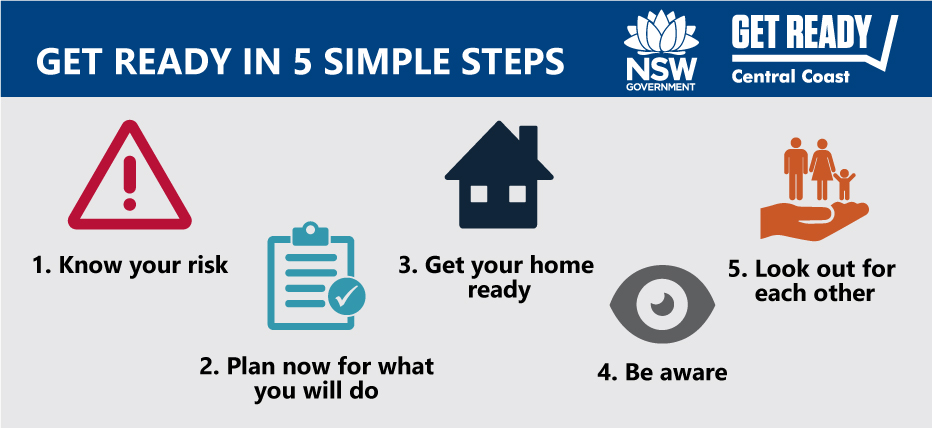 GET READY IN 5 SIMPLE STEPS

NSW GOVERNMENT

GET READY
Central Coast

1. Know your risk

2. Plan now for what you will do

3. Get your home ready

4. Be aware

5. Look out for each other